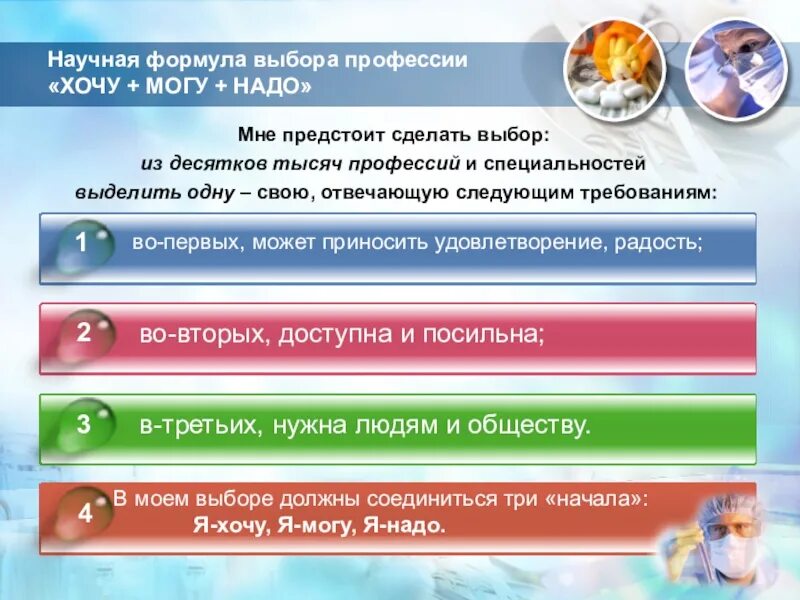 Научная формула выбора профессии «ХОЧУ + МОГУ + НАДО»

Мне предстоит сделать выбор:
из десятков тысяч профессий и специальностей
выделить одну – свою, отвечающую следующим требованиям:

1 во-первых, может приносить удовлетворение, радость;

2 во-вторых, доступна и посильна;

3 в-третьих, нужна людям и обществу.

4 В моем выборе должны соединиться три «начала»: Я-хочу, Я-могу, Я-надо.